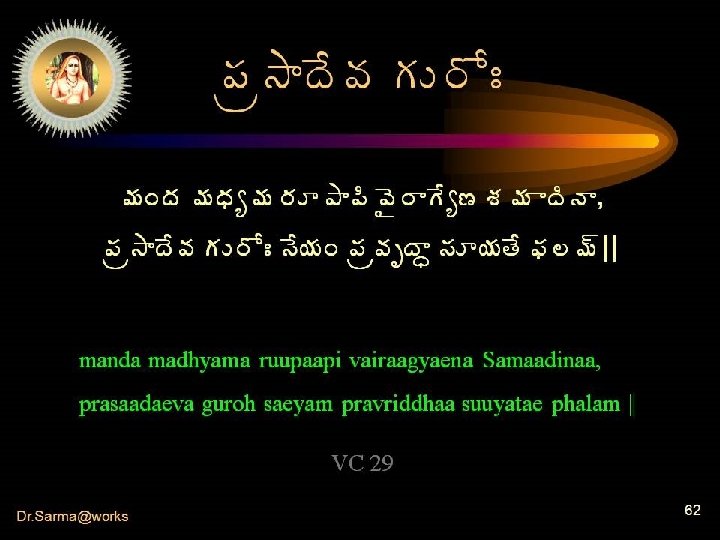 ప్రసాదేవ గురోః

మంద మధ్యమ రూపాపి వైరాగ్యేణ శమాదినా,
ప్రసాదేవ గురోః సేయం ప్రవృద్ధా సూయతే ఫలమ్||

manda madhyama ruupaapi vairaagyaena Samaadinaa,
prasaadaeva guroh saeyam pravriddhaa suuyatae phalam |

VC 29

Dr.Sarma@works

62